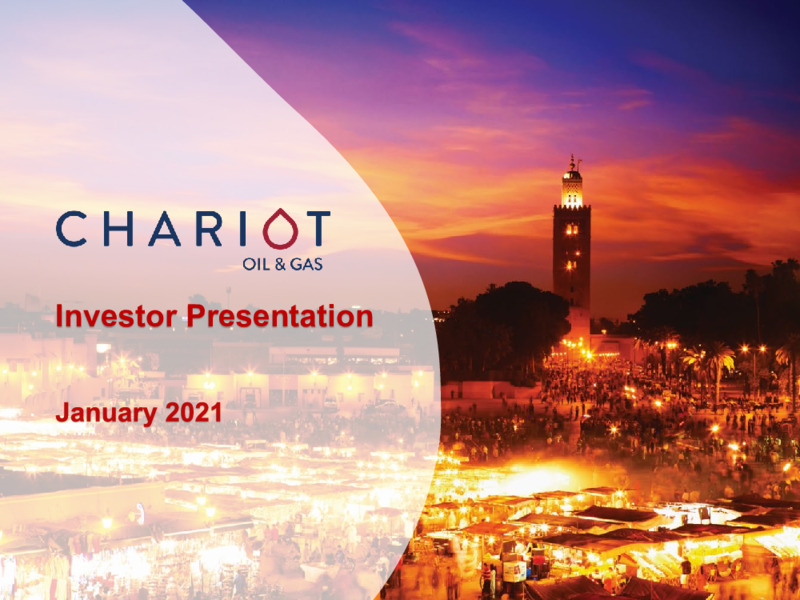 CHARIOT
OIL & GAS

Investor Presentation

January 2021